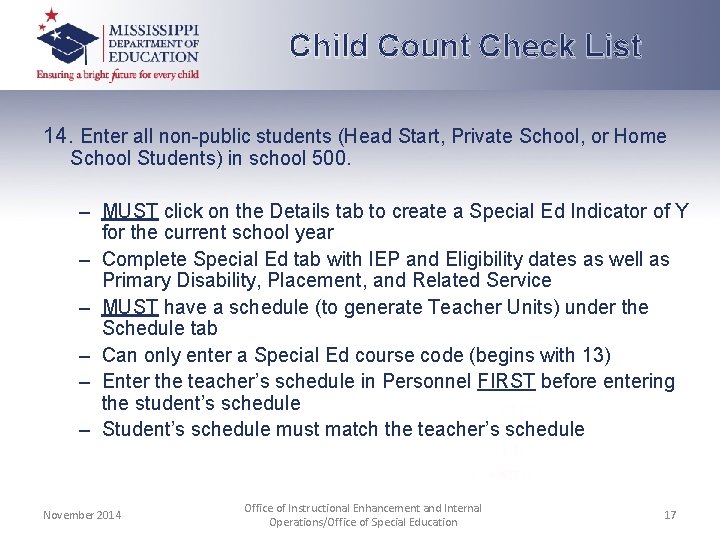 MISSISSIPPI DEPARTMENT OF EDUCATION
Ensuring a bright future for every child

Child Count Check List

14. Enter all non-public students (Head Start, Private School, or Home School Students) in school 500.

– MUST click on the Details tab to create a Special Ed Indicator of Y for the current school year
– Complete Special Ed tab with IEP and Eligibility dates as well as Primary Disability, Placement, and Related Service
– MUST have a schedule (to generate Teacher Units) under the Schedule tab
– Can only enter a Special Ed course code (begins with 13)
– Enter the teacher's schedule in Personnel FIRST before entering the student's schedule
– Student's schedule must match the teacher's schedule

November 2014

Office of Instructional Enhancement and Internal Operations/Office of Special Education

17